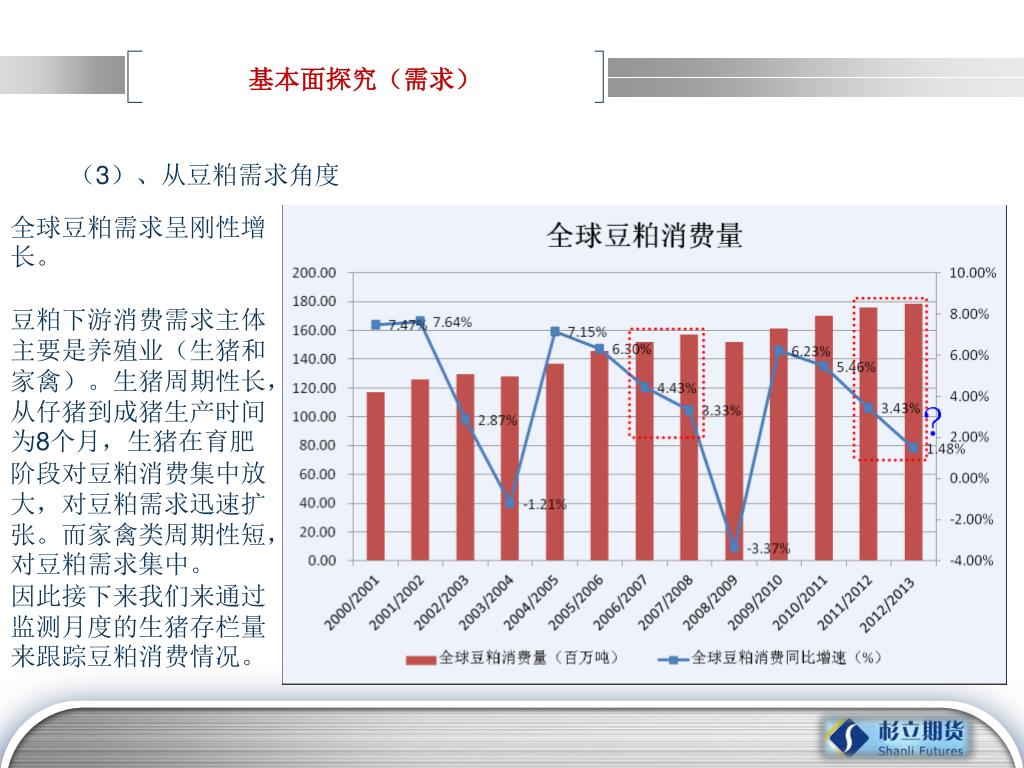 基本面探究（需求）

（3）、从豆粕需求角度

全球豆粕需求呈刚性增长。

豆粕下游消费需求主体主要是养殖业（生猪和家禽）。生猪周期性长，从仔猪到成猪生产时间为8个月，生猪在育肥阶段对豆粕消费集中放大，对豆粕需求迅速扩张。而家禽类周期性短，对豆粕需求集中。
因此接下来我们来通过监测月度的生猪存栏量来跟踪豆粕消费情况。

全球豆粕消费量

200.00
180.00
160.00
140.00
120.00
100.00
80.00
60.00
40.00
20.00
0.00

10.00%
8.00%
6.00%
4.00%
2.00%
0.00%
-2.00%
-4.00%

7.47% 7.64% 2.87% -1.21% 7.15% 6.30% 4.43% 3.33% -3.37% 6.23% 5.46% 3.43% 1.48%

?

2000/2001 2001/2002 2002/2003 2003/2004 2004/2005 2005/2006 2006/2007 2007/2008 2008/2009 2009/2010 2010/2011 2011/2012 2012/2013

全球豆粕消费量（百万吨） 全球豆粕消费同比增速（%）

杉立期货
Shanli Futures